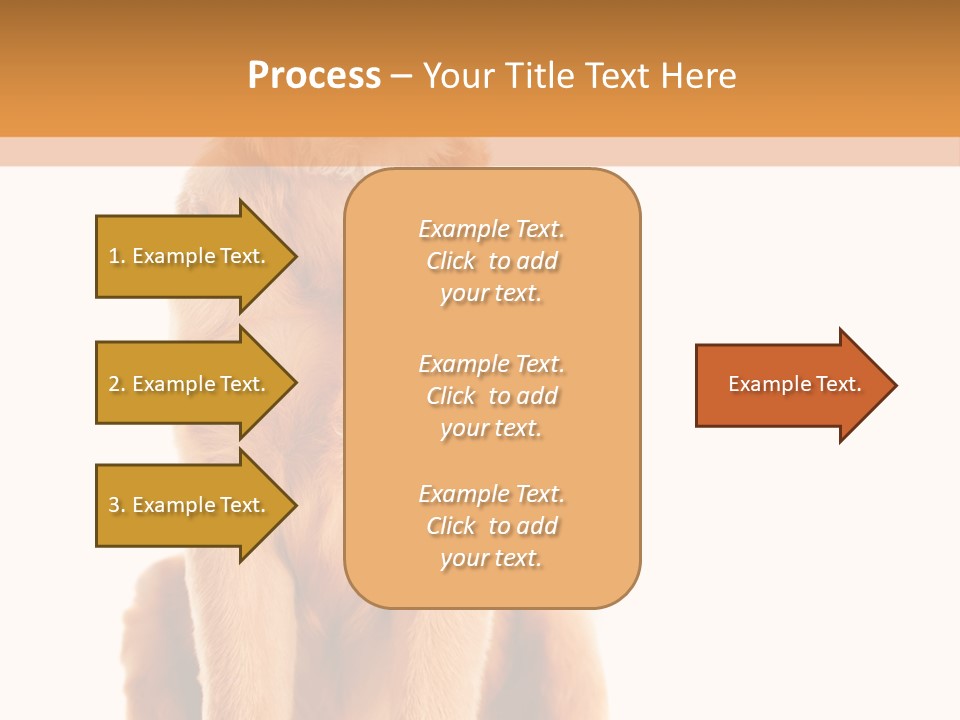 Process – Your Title Text Here

1. Example Text.

2. Example Text.

3. Example Text.

Example Text. Click to add your text.

Example Text. Click to add your text.

Example Text. Click to add your text.

Example Text.